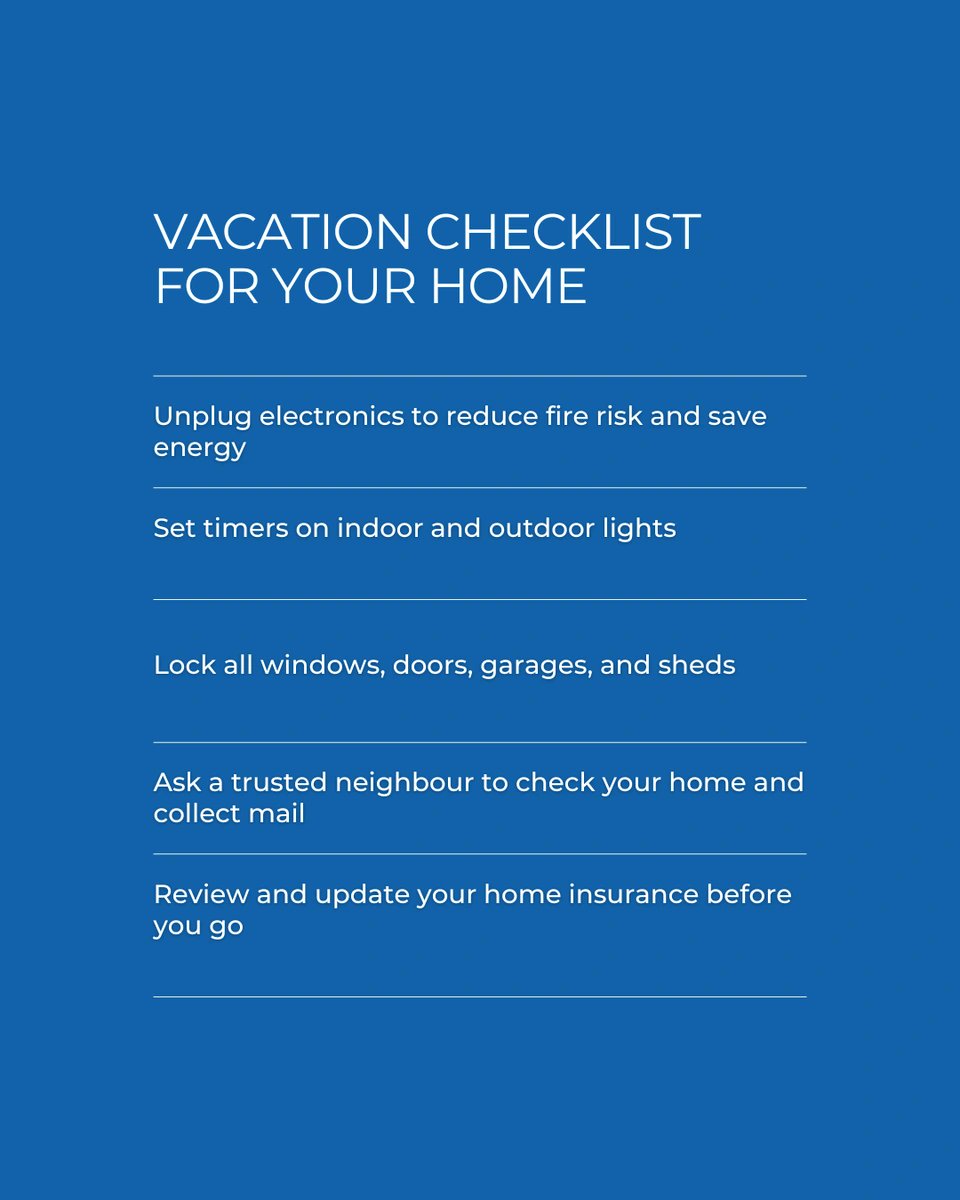 VACATION CHECKLIST FOR YOUR HOME

Unplug electronics to reduce fire risk and save energy

Set timers on indoor and outdoor lights

Lock all windows, doors, garages, and sheds

Ask a trusted neighbour to check your home and collect mail

Review and update your home insurance before you go